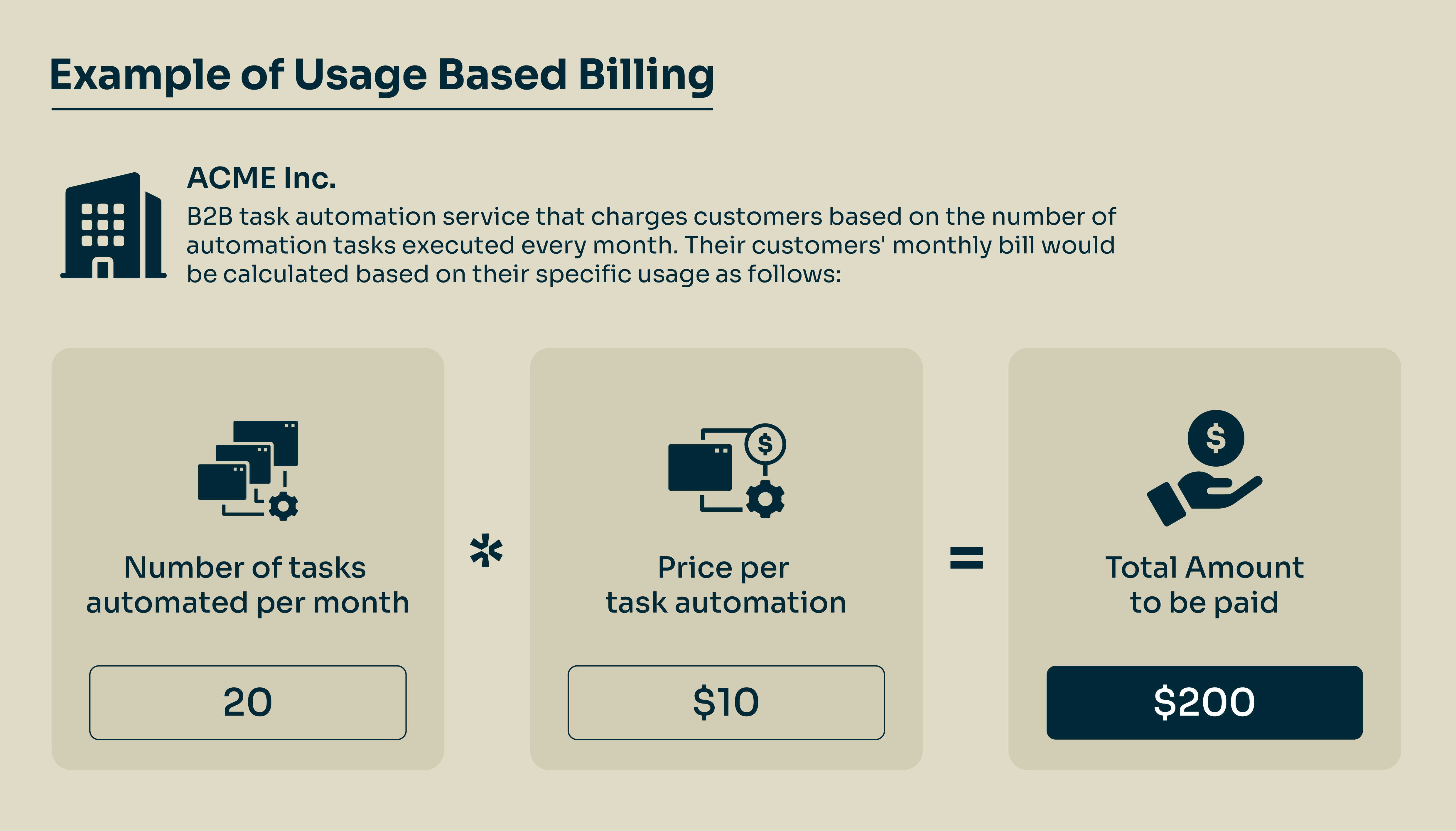 Example of Usage Based Billing

ACME Inc.

B2B task automation service that charges customers based on the number of automation tasks executed every month. Their customers' monthly bill would be calculated based on their specific usage as follows:

Number of tasks automated per month

20

*

Price per task automation

$10

=

Total Amount to be paid

$200